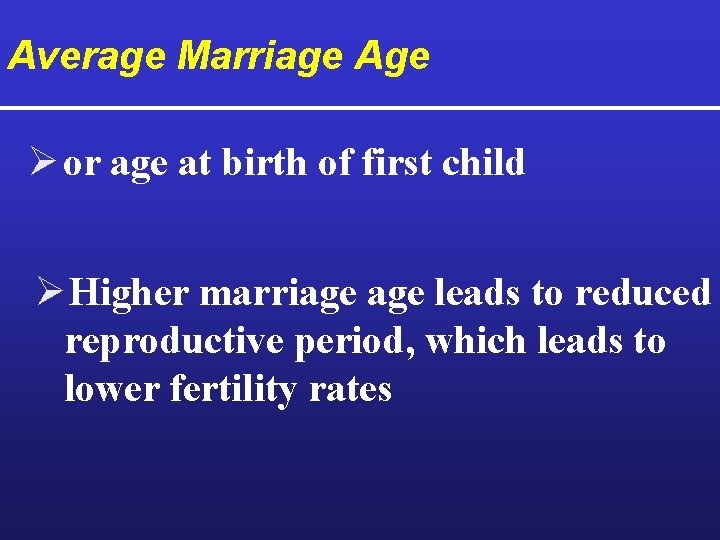 Average Marriage Age

➢ or age at birth of first child

➢ Higher marriage age leads to reduced reproductive period, which leads to lower fertility rates